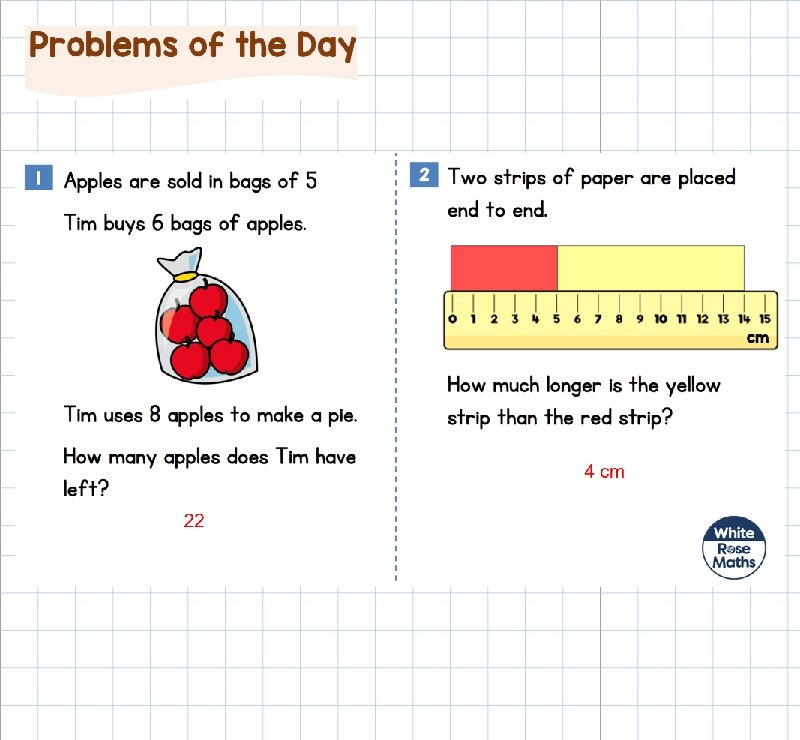 Problems of the Day

1 Apples are sold in bags of 5

Tim buys 6 bags of apples.

Tim uses 8 apples to make a pie.

How many apples does Tim have left?

22

2 Two strips of paper are placed end to end.

0 1 2 3 4 5 6 7 8 9 10 11 12 13 14 15
cm

How much longer is the yellow strip than the red strip?

4 cm

White Rose Maths